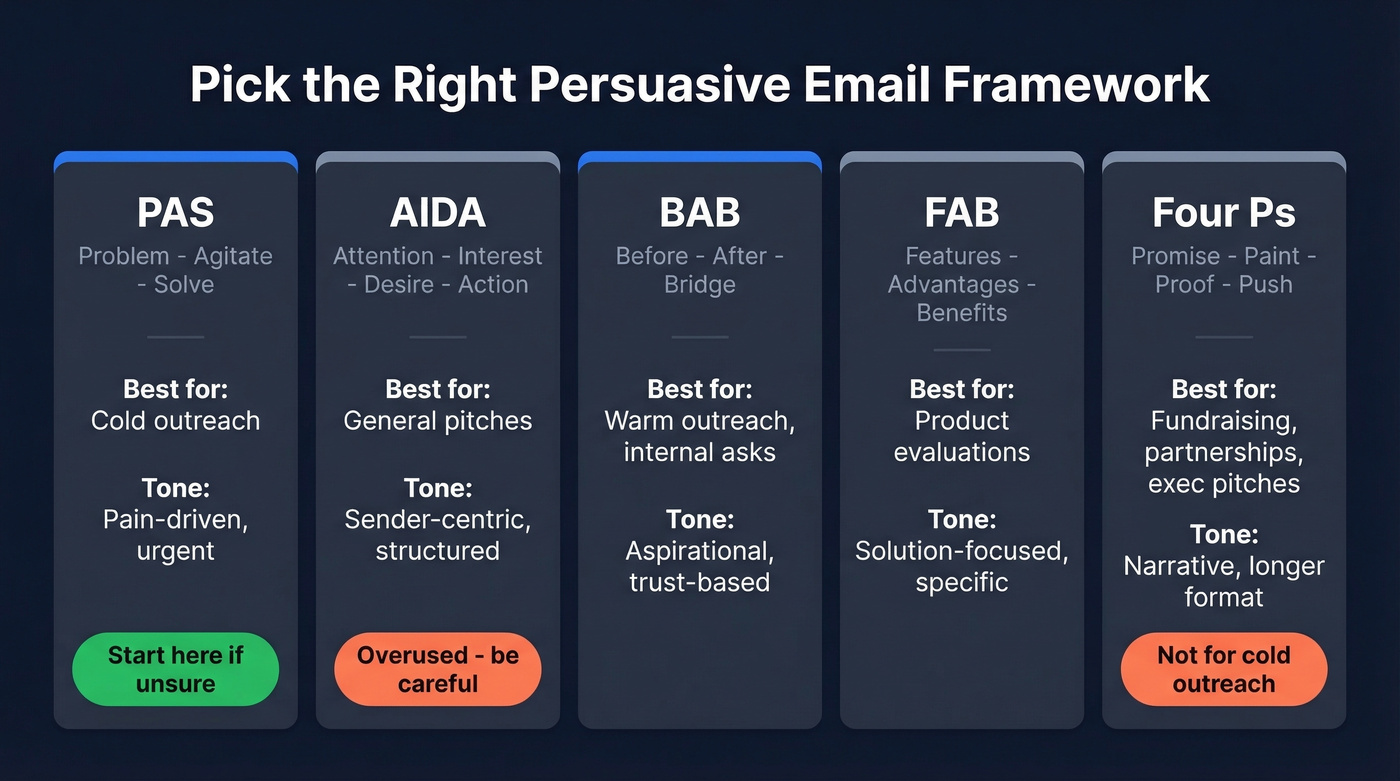 Pick the Right Persuasive Email Framework

PAS
Problem - Agitate - Solve

Best for:
Cold outreach

Tone:
Pain-driven, urgent

Start here if unsure

AIDA
Attention - Interest - Desire - Action

Best for:
General pitches

Tone:
Sender-centric, structured

Overused - be careful

BAB
Before - After - Bridge

Best for:
Warm outreach, internal asks

Tone:
Aspirational, trust-based

FAB
Features - Advantages - Benefits

Best for:
Product evaluations

Tone:
Solution-focused, specific

Four Ps
Promise - Paint - Proof - Push

Best for:
Fundraising, partnerships, exec pitches

Tone:
Narrative, longer format

Not for cold outreach